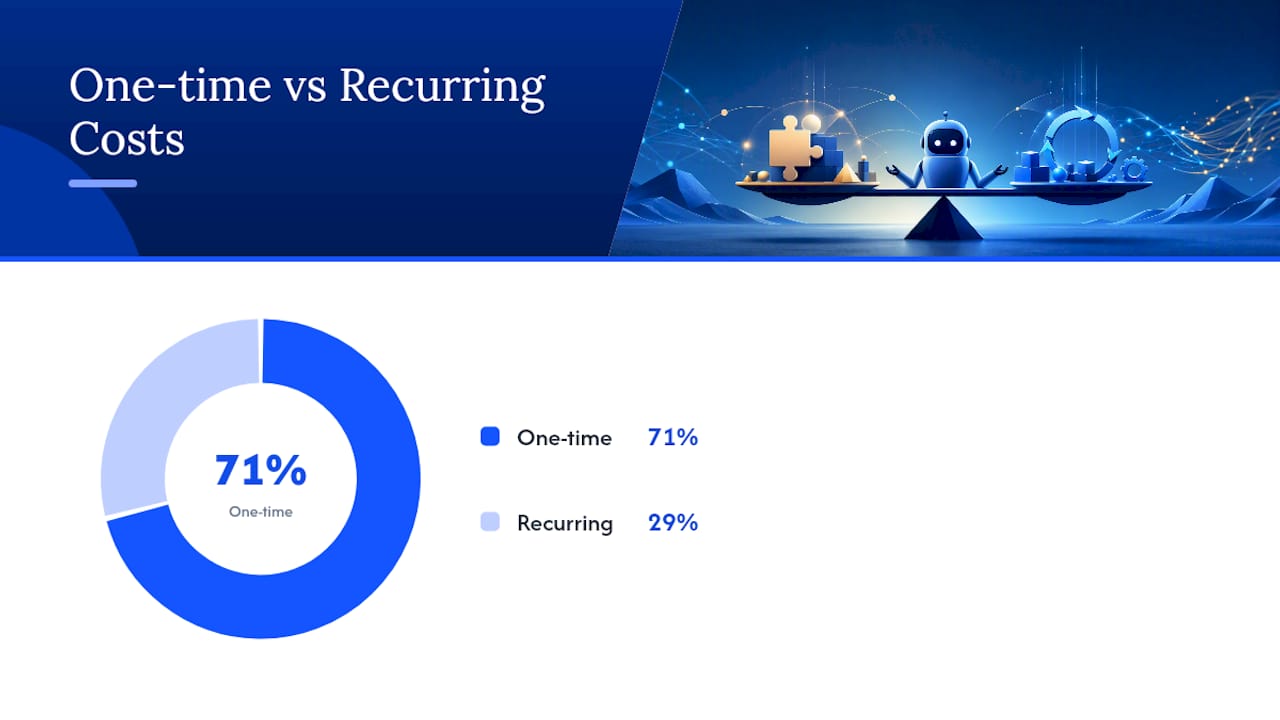 One-time vs Recurring Costs

71%
One-time

One-time 71%

Recurring 29%